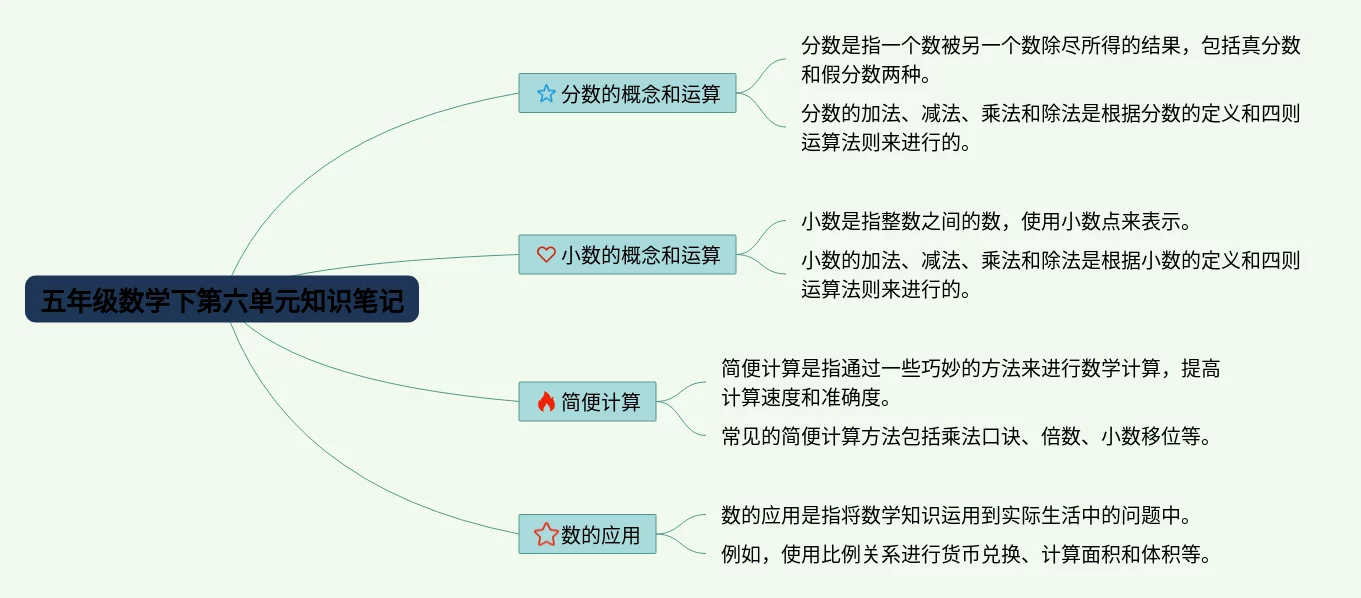 五年级数学下第六单元知识笔记

分数的概念和运算

分数是指一个数被另一个数除尽所得的结果，包括真分数和假分数两种。

分数的加法、减法、乘法和除法是根据分数的定义和四则运算法则来进行的。

小数的概念和运算

小数是指整数之间的数，使用小数点来表示。

小数的加法、减法、乘法和除法是根据小数的定义和四则运算法则来进行的。

简便计算

简便计算是指通过一些巧妙的方法来进行数学计算，提高计算速度和准确度。

常见的简便计算方法包括乘法口诀、倍数、小数移位等。

数的应用

数的应用是指将数学知识运用到实际生活中的问题中。

例如，使用比例关系进行货币兑换、计算面积和体积等。